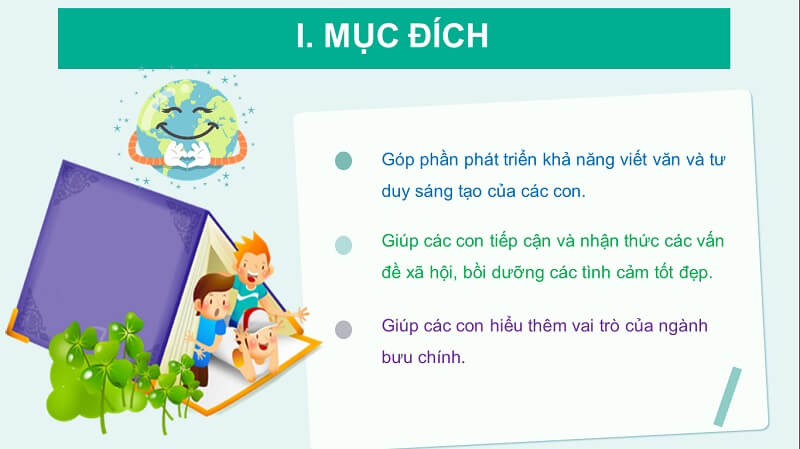 I. MỤC ĐÍCH

Góp phần phát triển khả năng viết văn và tư duy sáng tạo của các con.

Giúp các con tiếp cận và nhận thức các vấn đề xã hội, bồi dưỡng các tình cảm tốt đẹp.

Giúp các con hiểu thêm vai trò của ngành bưu chính.